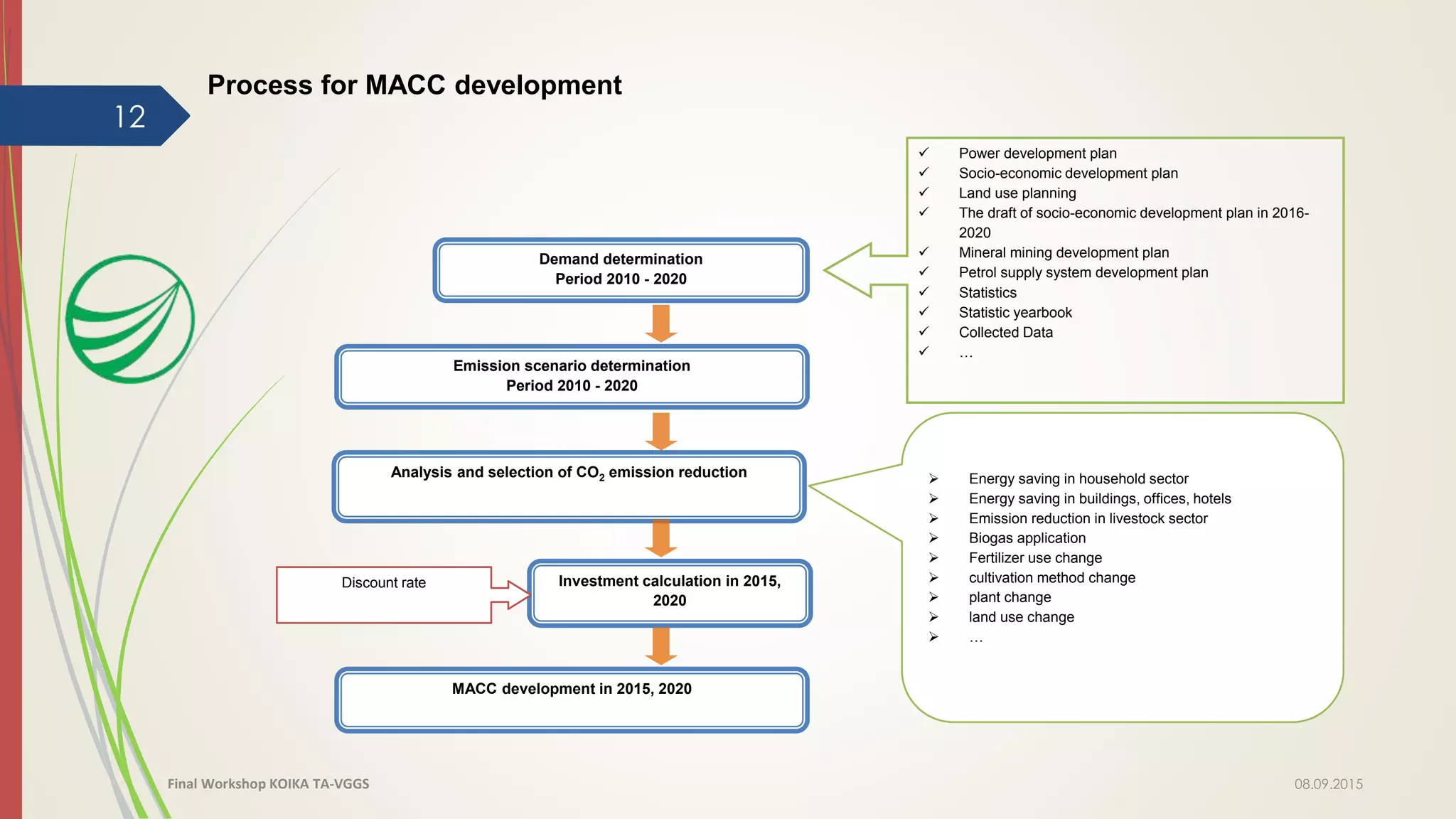 12

Process for MACC development

Demand determination
Period 2010 - 2020

Emission scenario determination
Period 2010 - 2020

Analysis and selection of $CO_2$ emission reduction

Discount rate

Investment calculation in 2015, 2020

MACC development in 2015, 2020

✓ Power development plan
✓ Socio-economic development plan
✓ Land use planning
✓ The draft of socio-economic development plan in 2016-2020
✓ Mineral mining development plan
✓ Petrol supply system development plan
✓ Statistics
✓ Statistic yearbook
✓ Collected Data
✓ …

➢ Energy saving in household sector
➢ Energy saving in buildings, offices, hotels
➢ Emission reduction in livestock sector
➢ Biogas application
➢ Fertilizer use change
➢ cultivation method change
➢ plant change
➢ land use change
➢ …

Final Workshop KOIKA TA-VGGS

08.09.2015